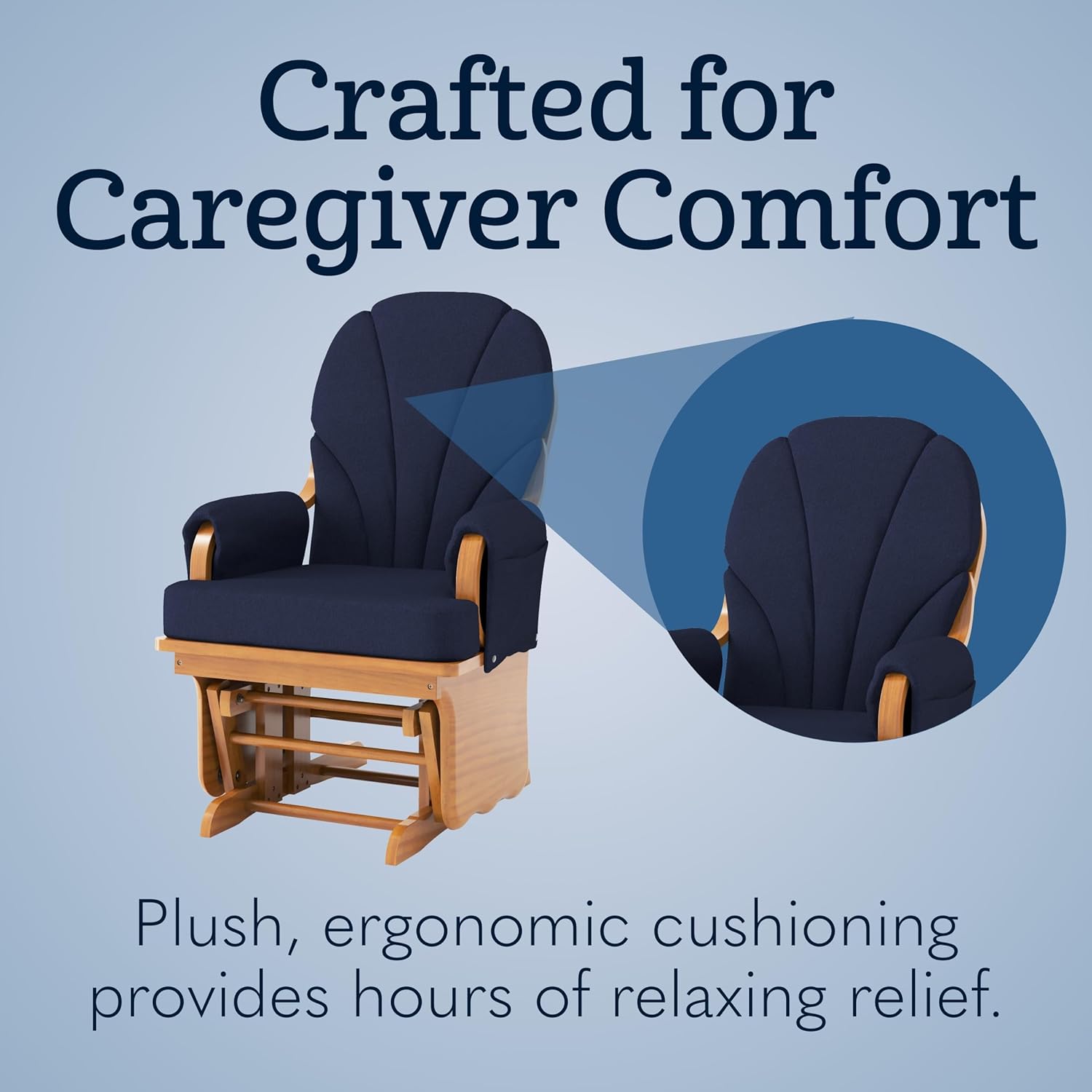 Crafted for Caregiver Comfort

Plush, ergonomic cushioning provides hours of relaxing relief.